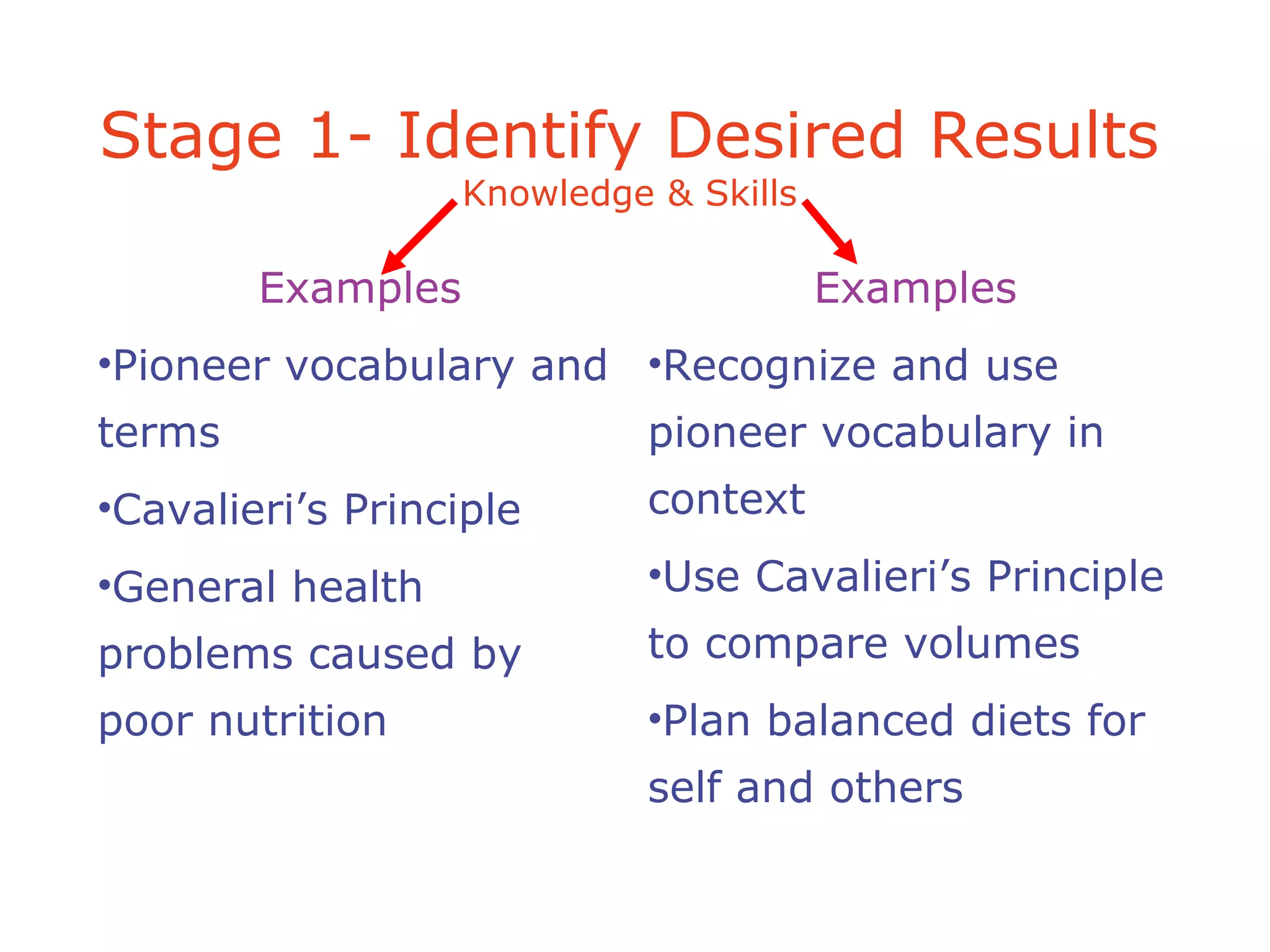 Stage 1- Identify Desired Results

Knowledge & Skills

Examples

•Pioneer vocabulary and terms

•Cavalieri’s Principle

•General health problems caused by poor nutrition

Examples

•Recognize and use pioneer vocabulary in context

•Use Cavalieri’s Principle to compare volumes

•Plan balanced diets for self and others